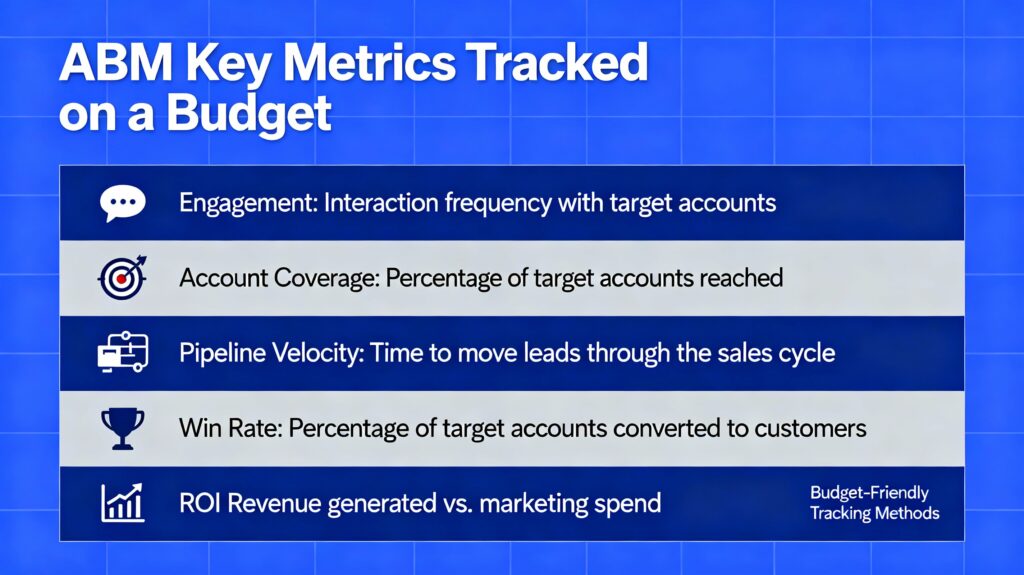 ABM Key Metrics Tracked on a Budget

Engagement: Interaction frequency with target accounts

Account Coverage: Percentage of target accounts reached

Pipeline Velocity: Time to move leads through the sales cycle

Win Rate: Percentage of target accounts converted to customers

ROI Revenue generated vs. marketing spend

Budget-Friendly Tracking Methods